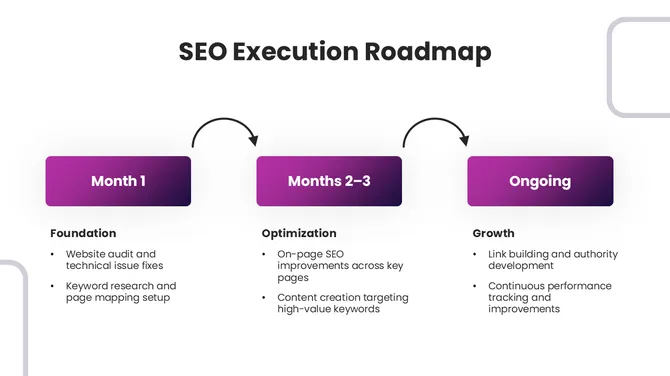 SEO Execution Roadmap

Month 1

Foundation

• Website audit and technical issue fixes
• Keyword research and page mapping setup

Months 2–3

Optimization

• On-page SEO improvements across key pages
• Content creation targeting high-value keywords

Ongoing

Growth

• Link building and authority development
• Continuous performance tracking and improvements